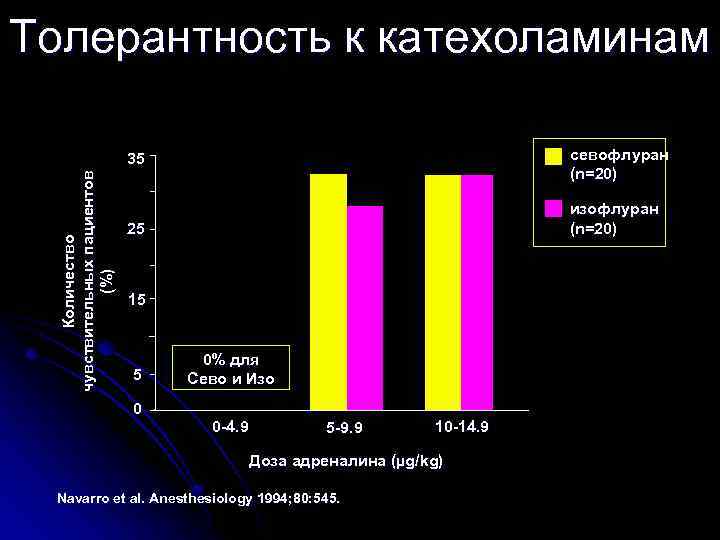 Толерантность к катехоламинам

Количество чувствительных пациентов (%)

35
25
15
5
0

0% для Сево и Изо

0-4.9
5-9.9
10-14.9

Доза адреналина (µg/kg)

севофлуран (n=20)
изофлуран (n=20)

Navarro et al. Anesthesiology 1994;80:545.